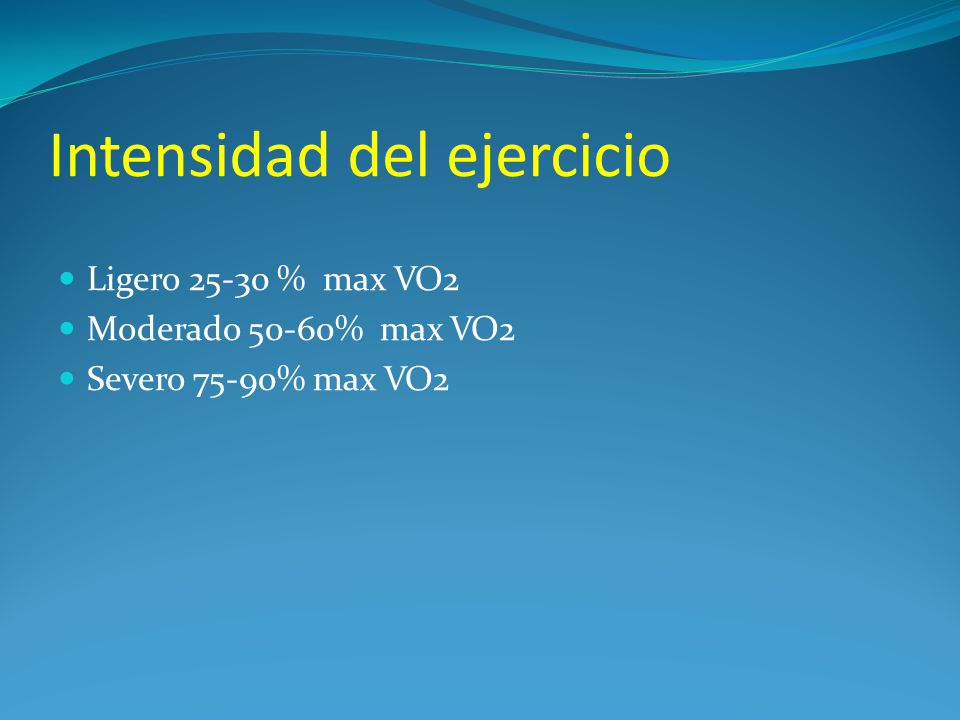 Intensidad del ejercicio

- Ligero 25-30 % max VO2
- Moderado 50-60% max VO2
- Severo 75-90% max VO2